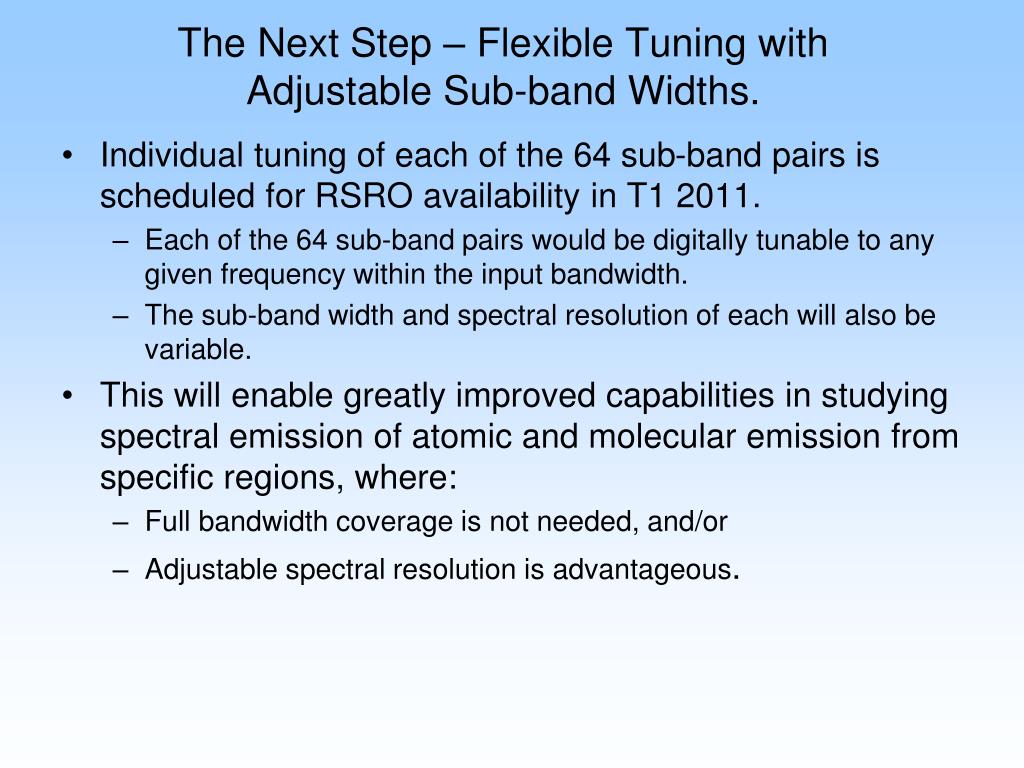 The Next Step – Flexible Tuning with Adjustable Sub-band Widths.

• Individual tuning of each of the 64 sub-band pairs is scheduled for RSRO availability in T1 2011.
  – Each of the 64 sub-band pairs would be digitally tunable to any given frequency within the input bandwidth.
  – The sub-band width and spectral resolution of each will also be variable.
• This will enable greatly improved capabilities in studying spectral emission of atomic and molecular emission from specific regions, where:
  – Full bandwidth coverage is not needed, and/or
  – Adjustable spectral resolution is advantageous.